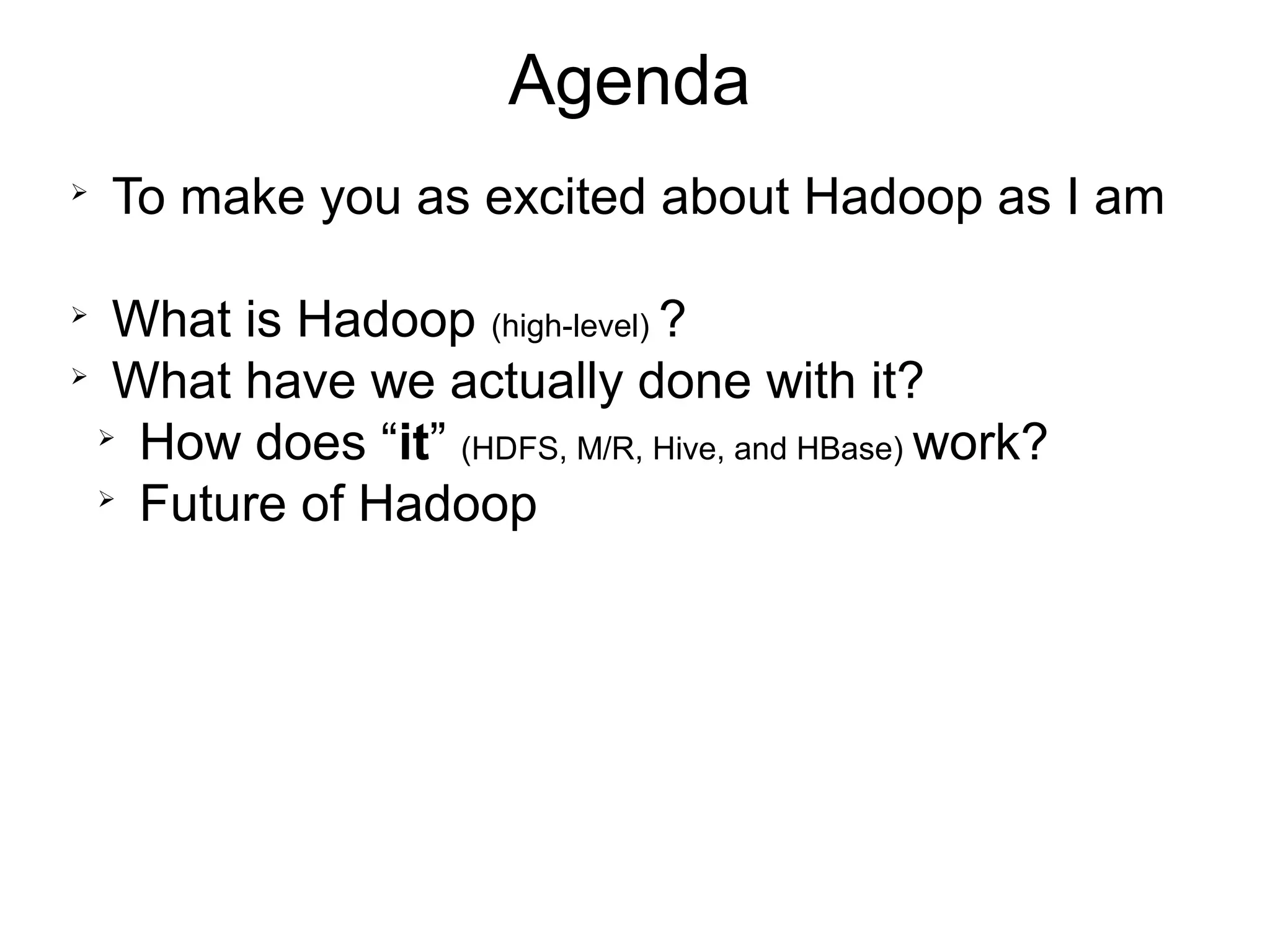 Agenda

➢ To make you as excited about Hadoop as I am

➢ What is Hadoop (high-level) ?
➢ What have we actually done with it?
  ➢ How does “it” (HDFS, M/R, Hive, and HBase) work?
  ➢ Future of Hadoop